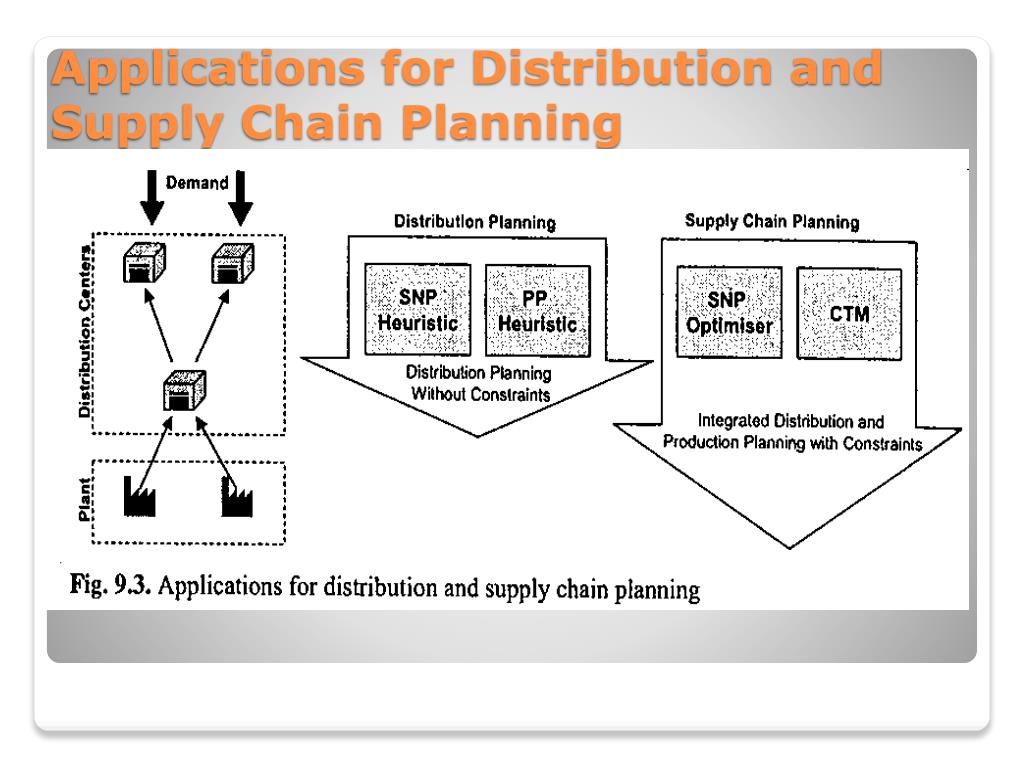 Applications for Distribution and Supply Chain Planning

Demand

Distribution Centers

Plant

Distribution Planning

SNP Heuristic

PP Heuristic

Distribution Planning Without Constraints

Supply Chain Planning

SNP Optimiser

CTM

Integrated Distribution and Production Planning with Constraints

Fig. 9.3. Applications for distribution and supply chain planning